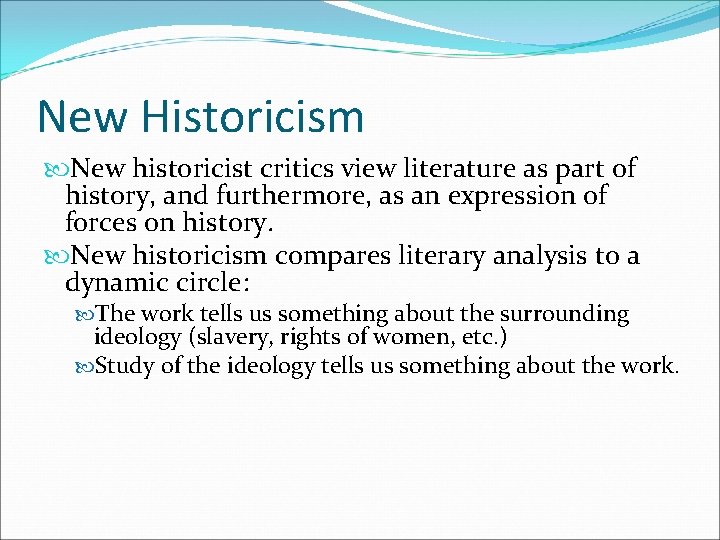 New Historicism

New historicist critics view literature as part of history, and furthermore, as an expression of forces on history.

New historicism compares literary analysis to a dynamic circle:

The work tells us something about the surrounding ideology (slavery, rights of women, etc.)

Study of the ideology tells us something about the work.